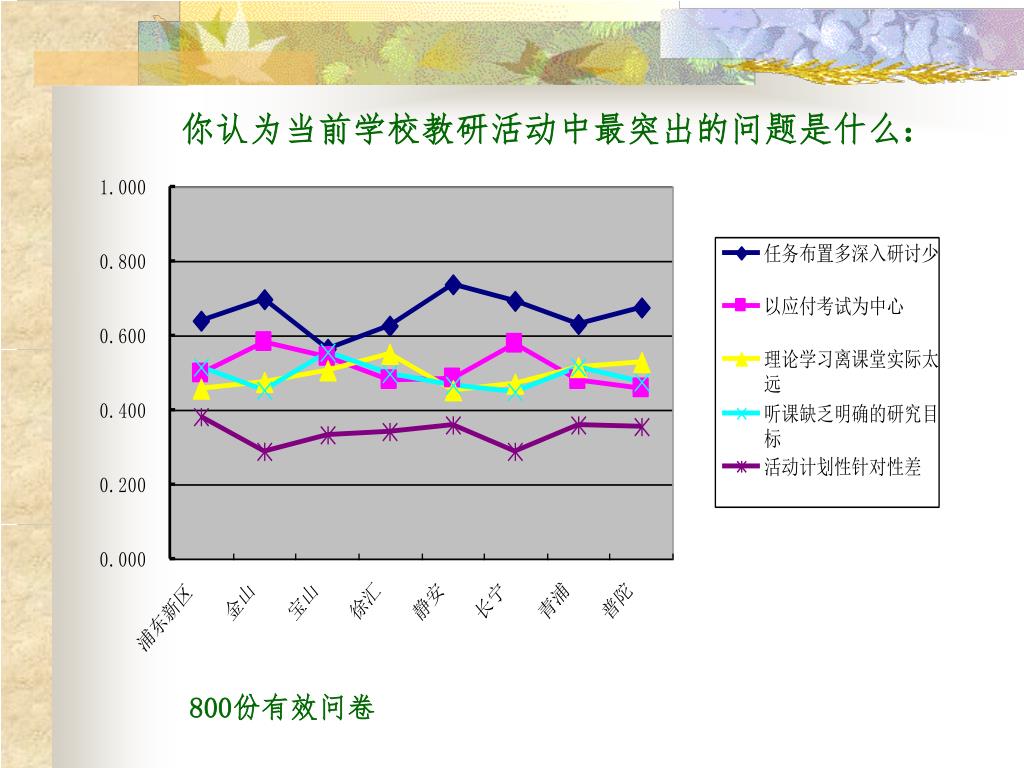 你认为当前学校教研活动中最突出的问题是什么：

1.000
0.800
0.600
0.400
0.200
0.000

浦东新区
金山
宝山
徐汇
静安
长宁
青浦
普陀

任务布置多深入研讨少
以应付考试为中心
理论学习离课堂实际太远
听课缺乏明确的研究目标
活动计划性针对性差

800份有效问卷